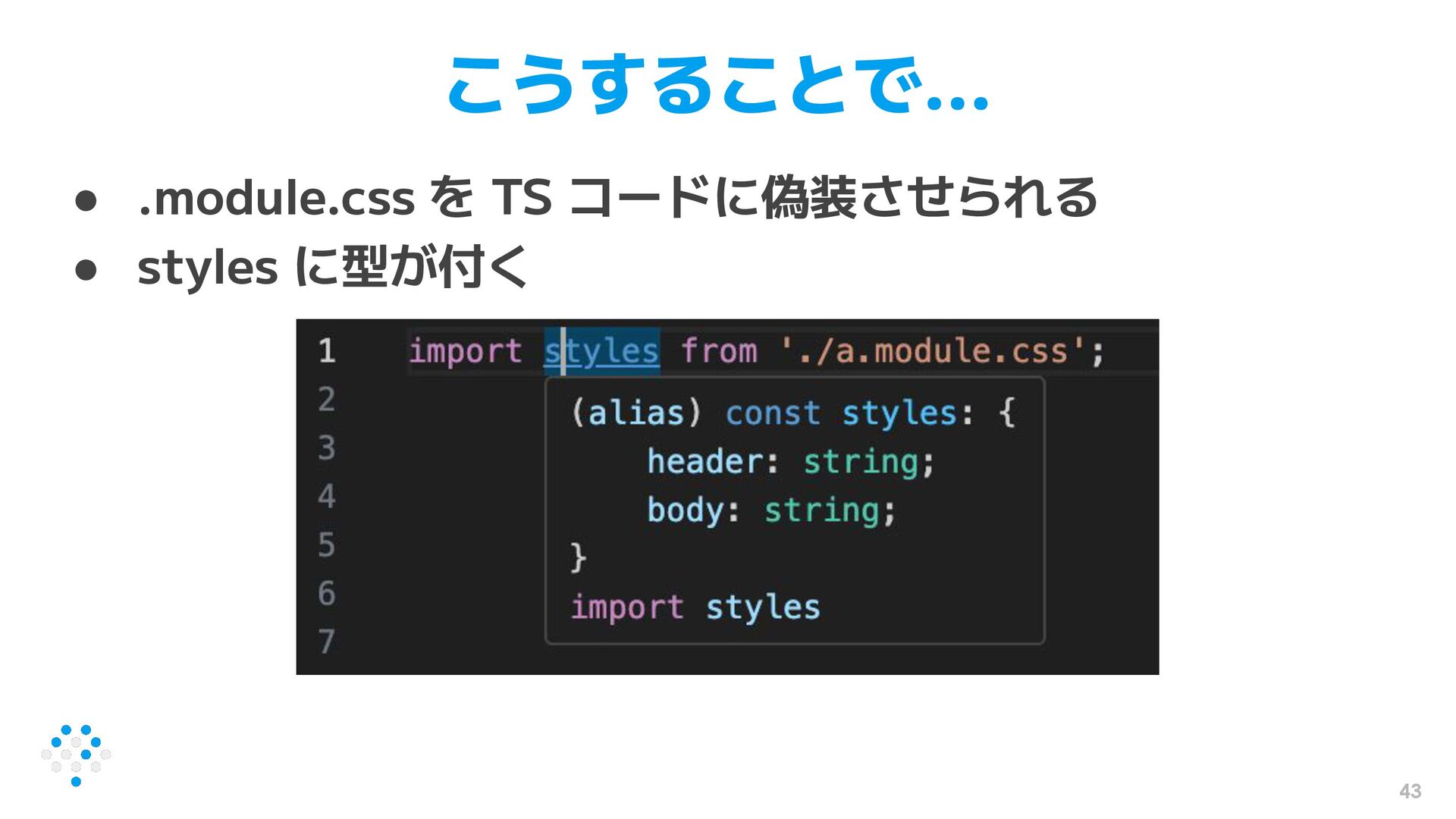 こうすることで...

● .module.css を TS コードに偽装させられる
● styles に型が付く

1 import styles from './a.module.css';
2
3
4
5
6
7

(alias) const styles: {
    header: string;
    body: string;
}
import styles

43